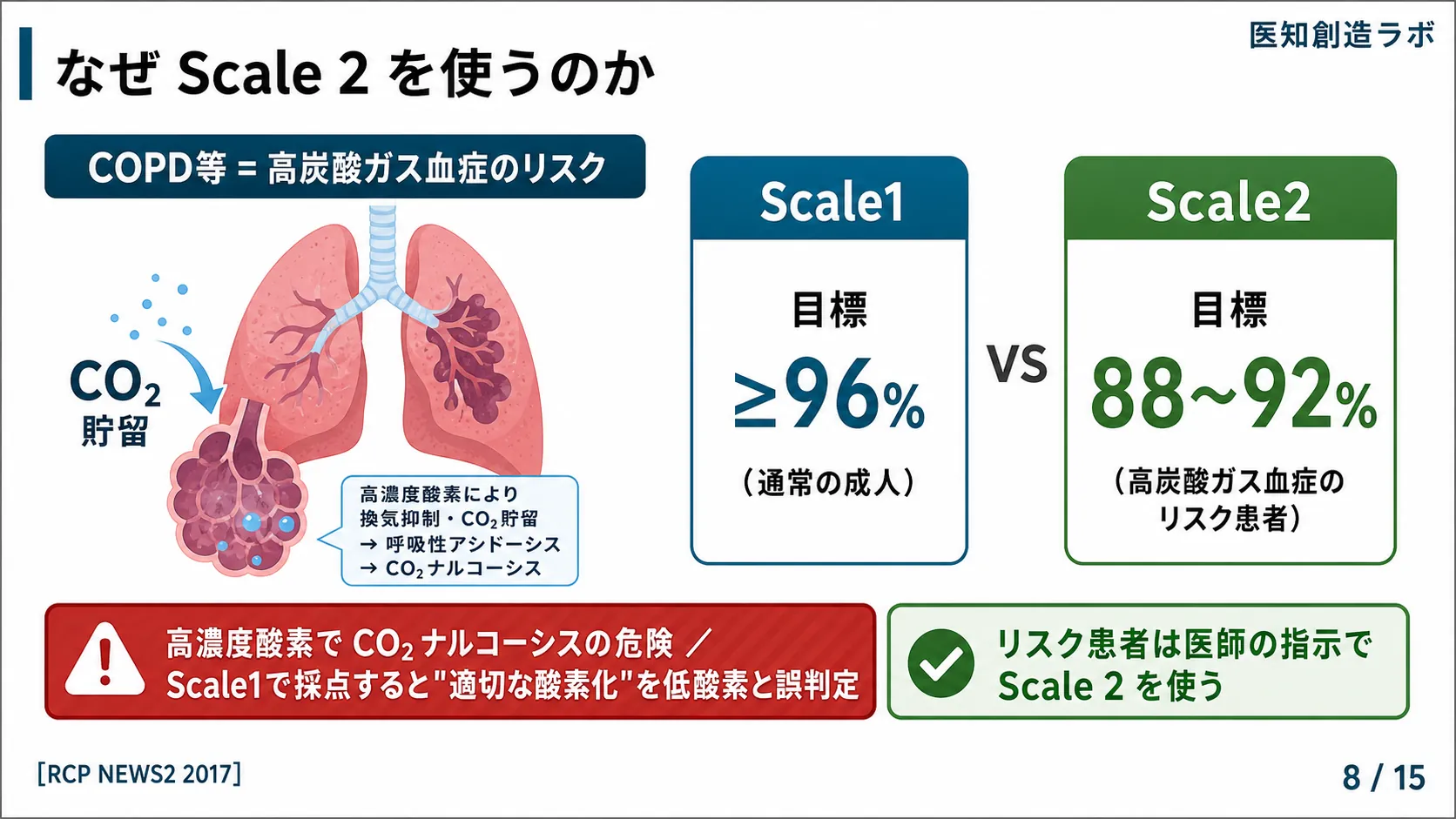 医知創造ラボ

なぜ Scale 2 を使うのか

COPD等 = 高炭酸ガス血症のリスク

$CO_2$
貯留

高濃度酸素により
換気抑制・$CO_2$貯留
→ 呼吸性アシドーシス
→ $CO_2$ナルコーシス

Scale1

目標
≥96%
（通常の成人）

VS

Scale2

目標
88~92%
（高炭酸ガス血症のリスク患者）

高濃度酸素で $CO_2$ ナルコーシスの危険 ／
Scale1で採点すると"適切な酸素化"を低酸素と誤判定

リスク患者は医師の指示で
Scale 2 を使う

[RCP NEWS2 2017]

8 / 15